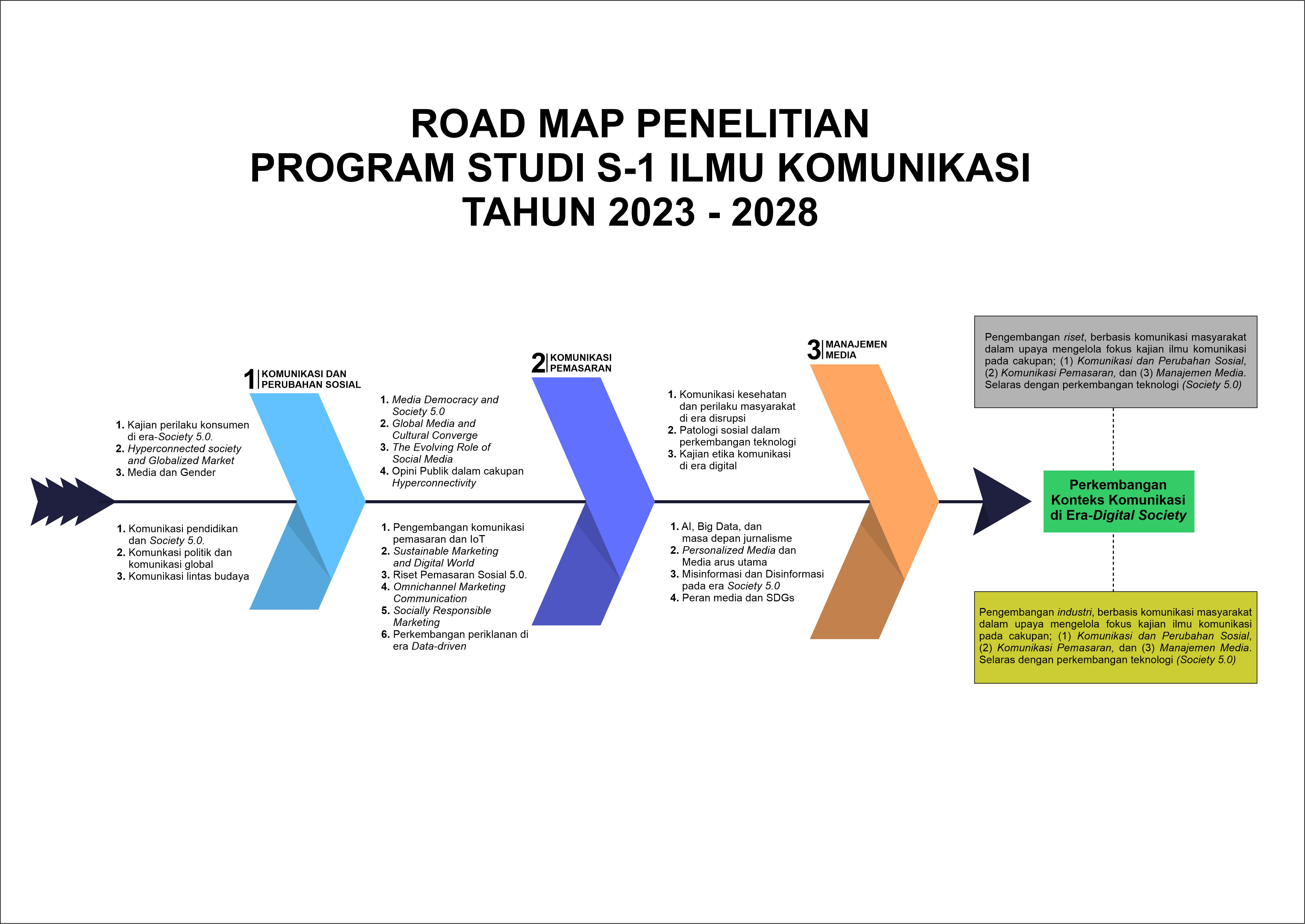 ROAD MAP PENELITIAN
PROGRAM STUDI S-1 ILMU KOMUNIKASI
TAHUN 2023 - 2028

1 KOMUNIKASI DAN PERUBAHAN SOSIAL

1. Kajian perilaku konsumen di era-Society 5.0.
2. Hyperconnected society and Globalized Market
3. Media dan Gender

1. Komunikasi pendidikan dan Society 5.0.
2. Komunkasi politik dan komunikasi global
3. Komunikasi lintas budaya

2 KOMUNIKASI PEMASARAN

1. Media Democracy and Society 5.0
2. Global Media and Cultural Converge
3. The Evolving Role of Social Media
4. Opini Publik dalam cakupan Hyperconnectivity

1. Pengembangan komunikasi pemasaran dan IoT
2. Sustainable Marketing and Digital World
3. Riset Pemasaran Sosial 5.0.
4. Omnichannel Marketing Communication
5. Socially Responsible Marketing
6. Perkembangan periklanan di era Data-driven

3 MANAJEMEN MEDIA

1. Komunikasi kesehatan dan perilaku masyarakat di era disrupsi
2. Patologi sosial dalam perkembangan teknologi
3. Kajian etika komunikasi di era digital

1. AI, Big Data, dan masa depan jurnalisme
2. Personalized Media dan Media arus utama
3. Misinformasi dan Disinformasi pada era Society 5.0
4. Peran media dan SDGs

Pengembangan riset, berbasis komunikasi masyarakat dalam upaya mengelola fokus kajian ilmu komunikasi pada cakupan; (1) Komunikasi dan Perubahan Sosial, (2) Komunikasi Pemasaran, dan (3) Manajemen Media. Selaras dengan perkembangan teknologi (Society 5.0)

Perkembangan Konteks Komunikasi di Era-Digital Society

Pengembangan industri, berbasis komunikasi masyarakat dalam upaya mengelola fokus kajian ilmu komunikasi pada cakupan; (1) Komunikasi dan Perubahan Sosial, (2) Komunikasi Pemasaran, dan (3) Manajemen Media. Selaras dengan perkembangan teknologi (Society 5.0)